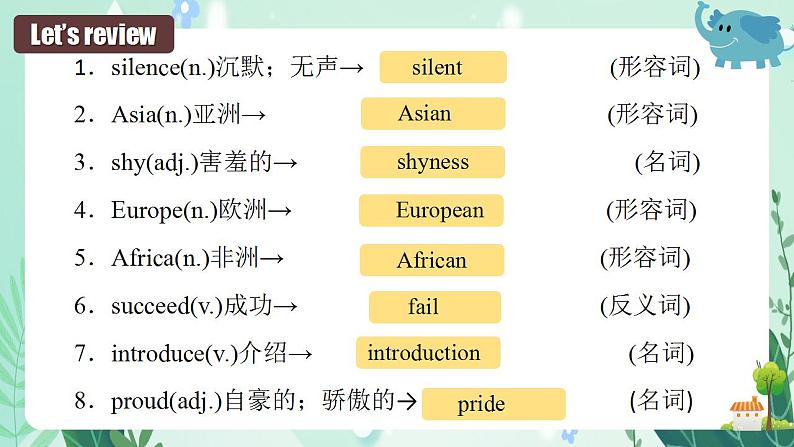 Let's review

1. silence(n.)沉默；无声→ silent (形容词)

2. Asia(n.)亚洲→ Asian (形容词)

3. shy(adj.)害羞的→ shyness (名词)

4. Europe(n.)欧洲→ European (形容词)

5. Africa(n.)非洲→ African (形容词)

6. succeed(v.)成功→ fail (反义词)

7. introduce(v.)介绍→ introduction (名词)

8. proud(adj.)自豪的；骄傲的→ pride (名词)